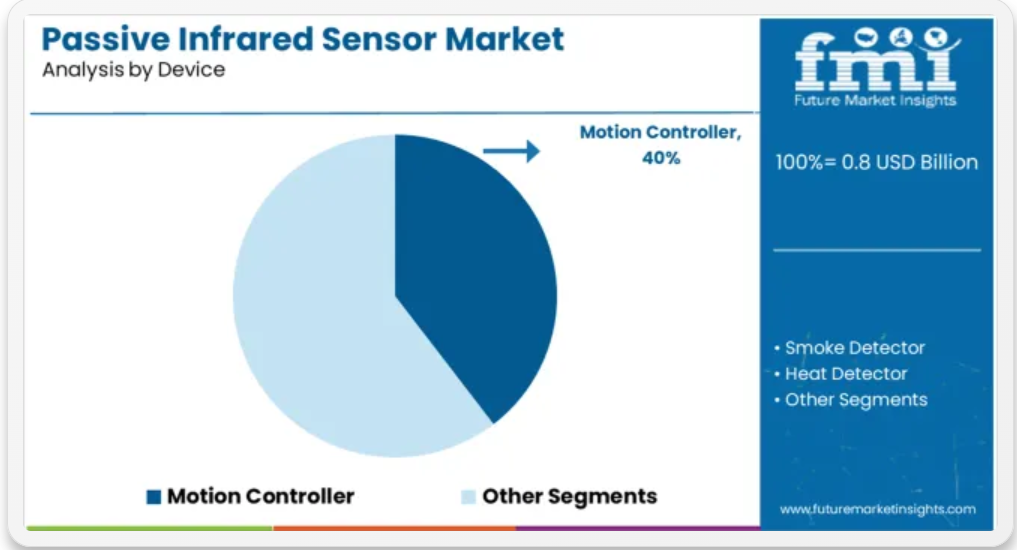 Passive Infrared Sensor Market
Analysis by Device

Motion Controller, 40%

Motion Controller
Other Segments

fmi
Future Market Insights

100%= 0.8 USD Billion

• Smoke Detector
• Heat Detector
• Other Segments

www.futuremarketinsights.com